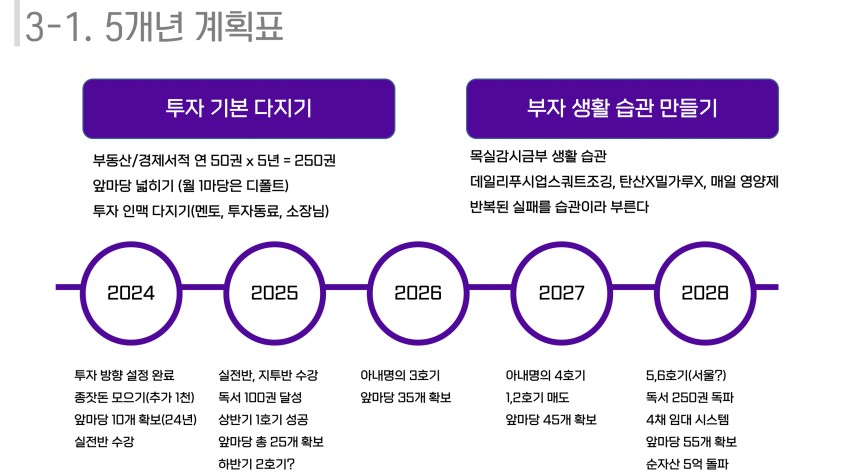 3-1. 5개년 계획표

투자 기본 다지기

부동산/경제서적 연 50권 x 5년 = 250권
앞마당 넓히기 (월 1마당은 디폴트)
투자 인맥 다지기(멘토, 투자동료, 소장님)

부자 생활 습관 만들기

목실감시금부 생활 습관
데일리푸시업스쿼트조깅, 탄산X밀가루X, 매일 영양제
반복된 실패를 습관이라 부른다

2024

2025

2026

2027

2028

투자 방향 설정 완료
종잣돈 모으기(추가 1천)
앞마당 10개 확보(24년)
실전반 수강

실전반, 지투반 수강
독서 100권 달성
상반기 1호기 성공
앞마당 총 25개 확보
하반기 2호기?

아내명의 3호기
앞마당 35개 확보

아내명의 4호기
1,2호기 매도
앞마당 45개 확보

5,6호기(서울?)
독서 250권 독파
4채 임대 시스템
앞마당 55개 확보
순자산 5억 돌파